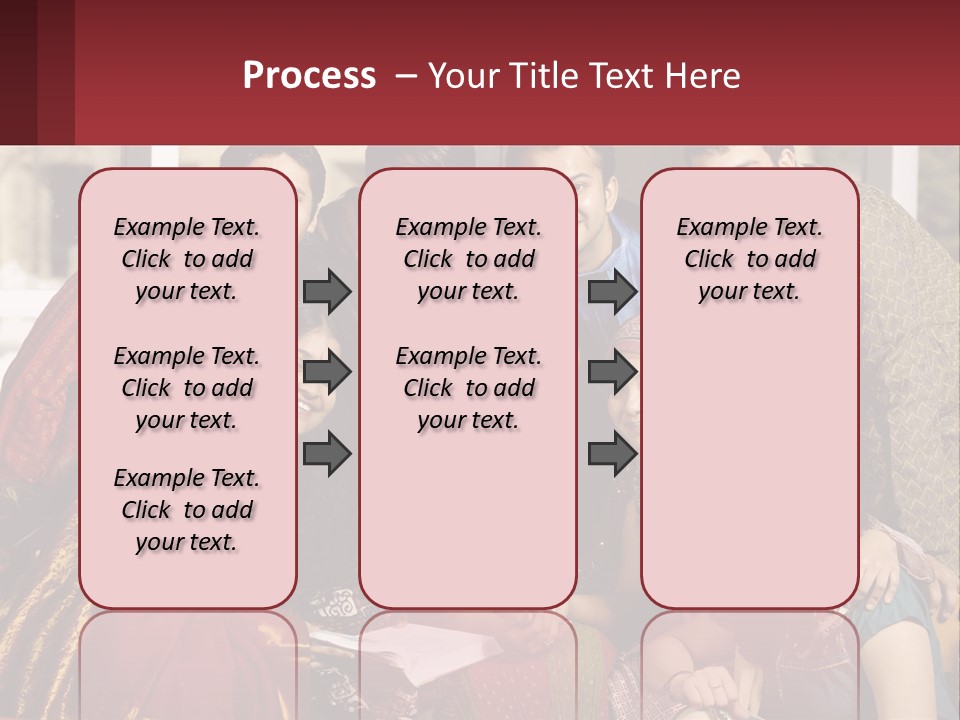 Process – Your Title Text Here

Example Text. Click to add your text.

Example Text. Click to add your text.

Example Text. Click to add your text.

Example Text. Click to add your text.

Example Text. Click to add your text.

Example Text. Click to add your text.